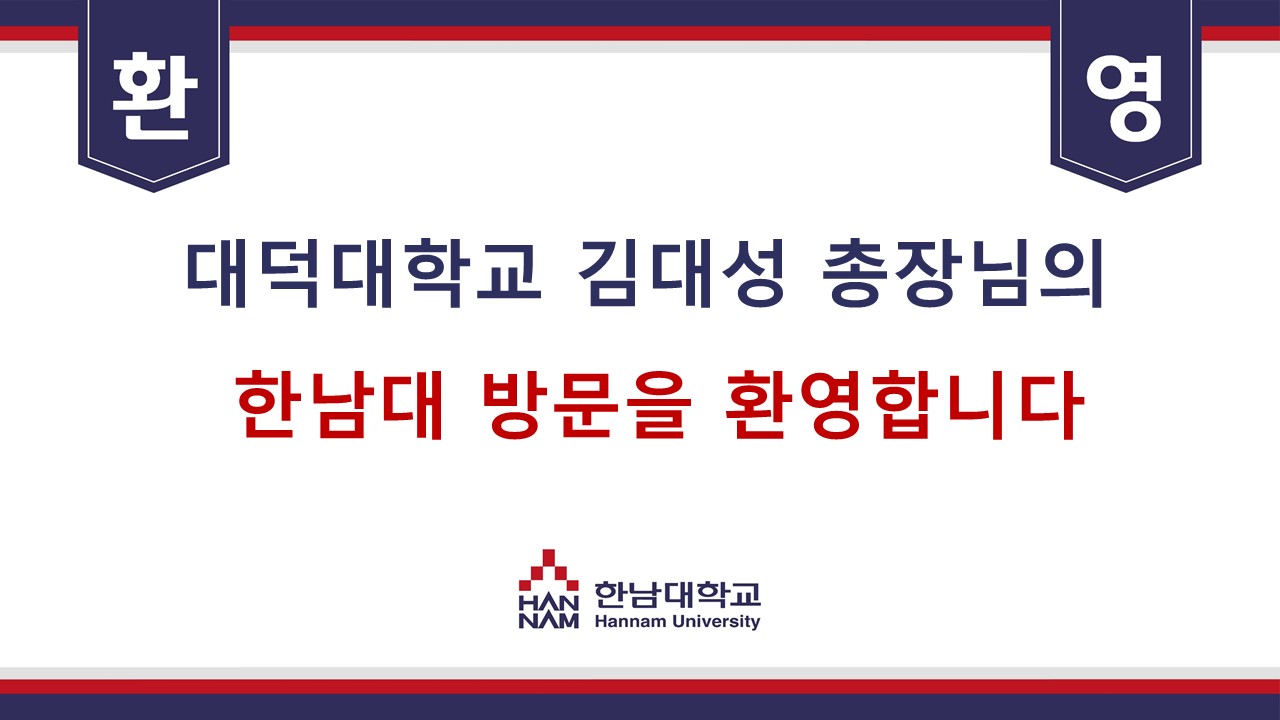 환

영

대덕대학교 김대성 총장님의

한남대 방문을 환영합니다

HAN NAM 한남대학교 Hannam University